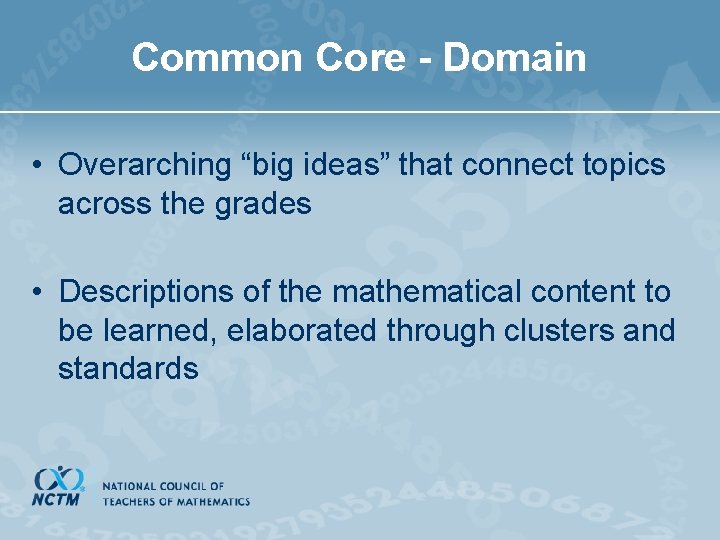 Common Core - Domain

• Overarching “big ideas” that connect topics across the grades

• Descriptions of the mathematical content to be learned, elaborated through clusters and standards

NCTM
NATIONAL COUNCIL OF TEACHERS OF MATHEMATICS